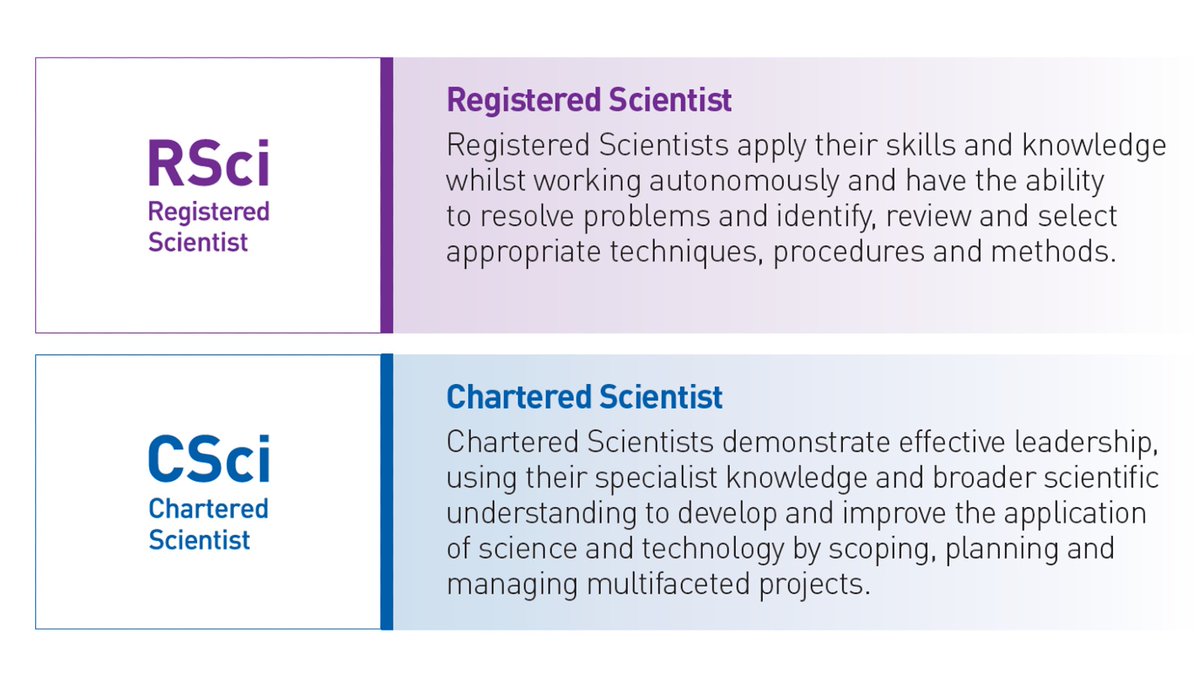 RSci
Registered Scientist

Registered Scientist

Registered Scientists apply their skills and knowledge whilst working autonomously and have the ability to resolve problems and identify, review and select appropriate techniques, procedures and methods.

CSci
Chartered Scientist

Chartered Scientist

Chartered Scientists demonstrate effective leadership, using their specialist knowledge and broader scientific understanding to develop and improve the application of science and technology by scoping, planning and managing multifaceted projects.